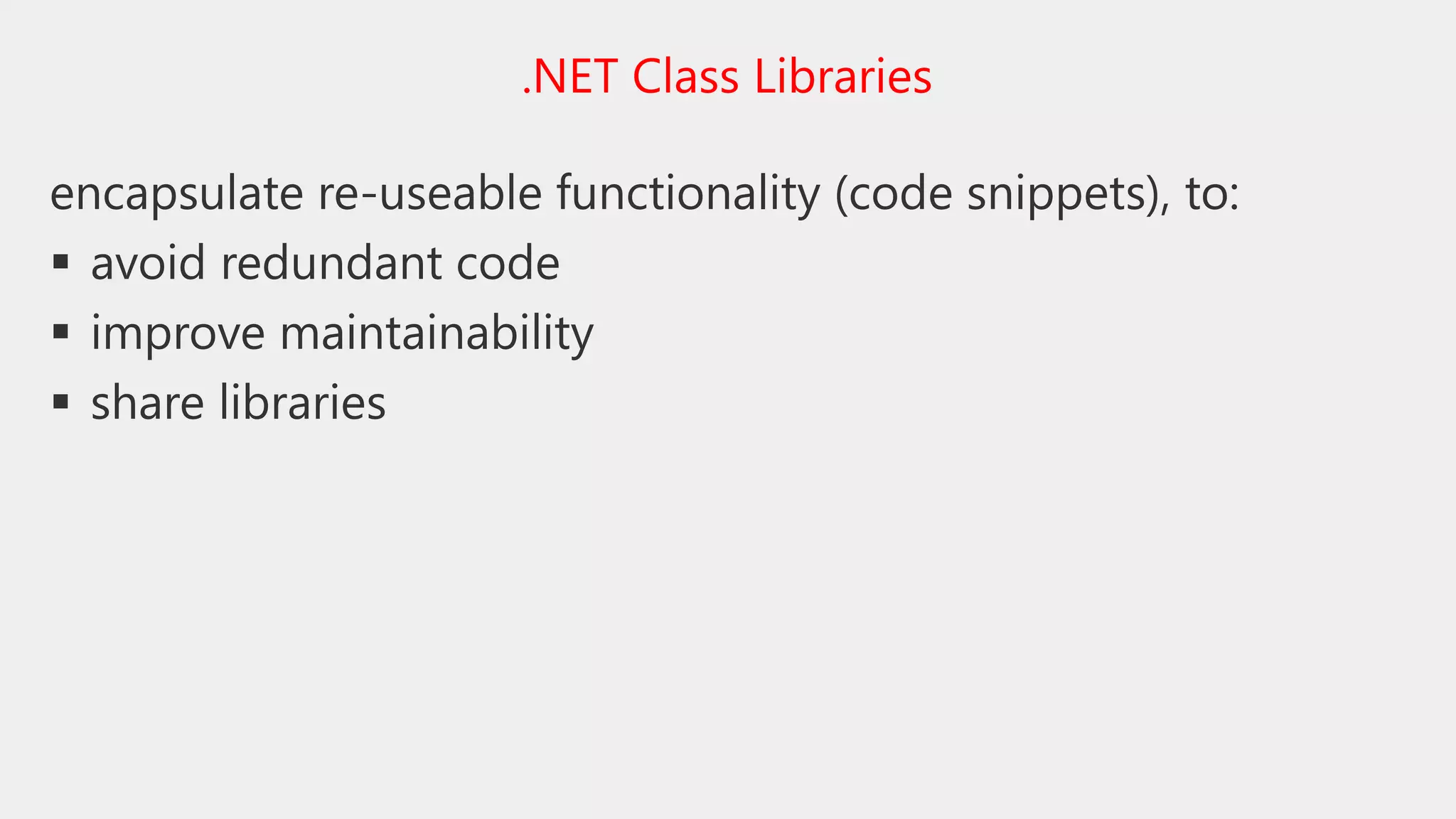 .NET Class Libraries

encapsulate re-useable functionality (code snippets), to:

▪ avoid redundant code
▪ improve maintainability
▪ share libraries